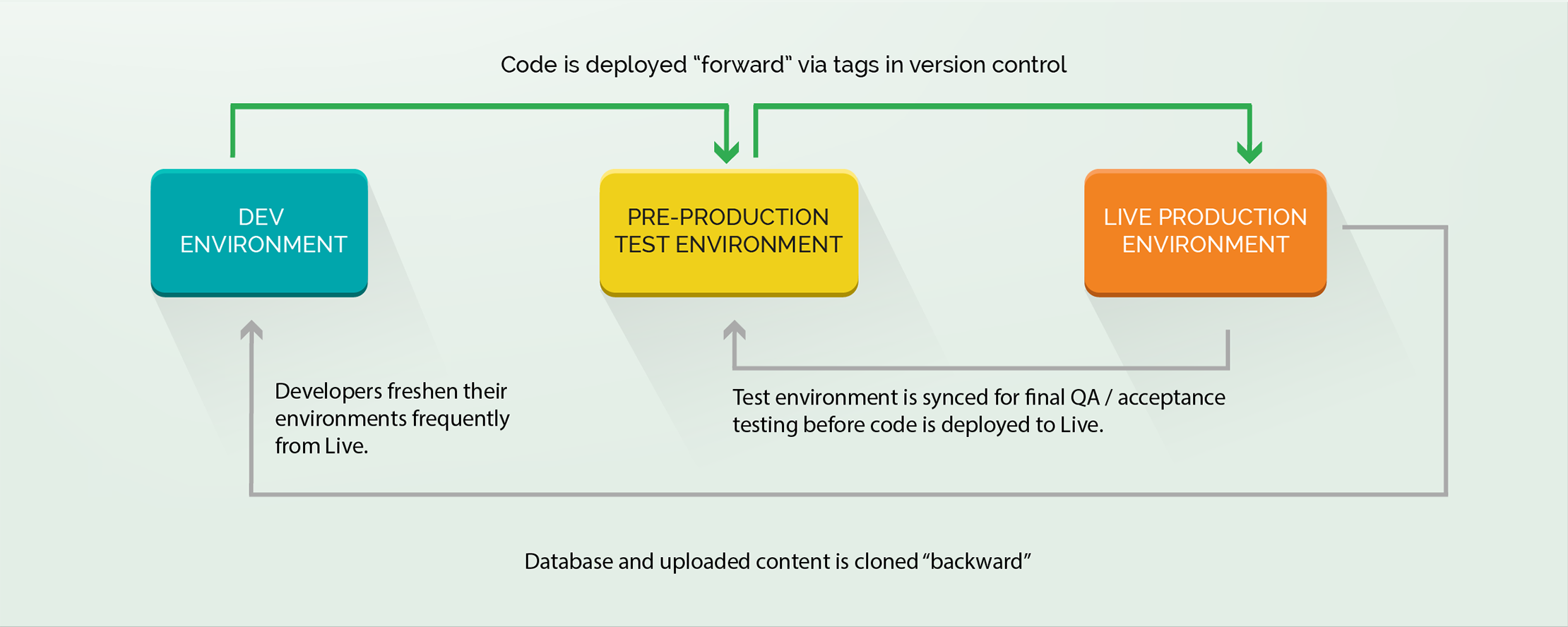 Code is deployed “forward” via tags in version control

DEV
ENVIRONMENT

PRE-PRODUCTION
TEST ENVIRONMENT

LIVE PRODUCTION
ENVIRONMENT

Developers freshen their environments frequently from Live.

Test environment is synced for final QA / acceptance testing before code is deployed to Live.

Database and uploaded content is cloned “backward”